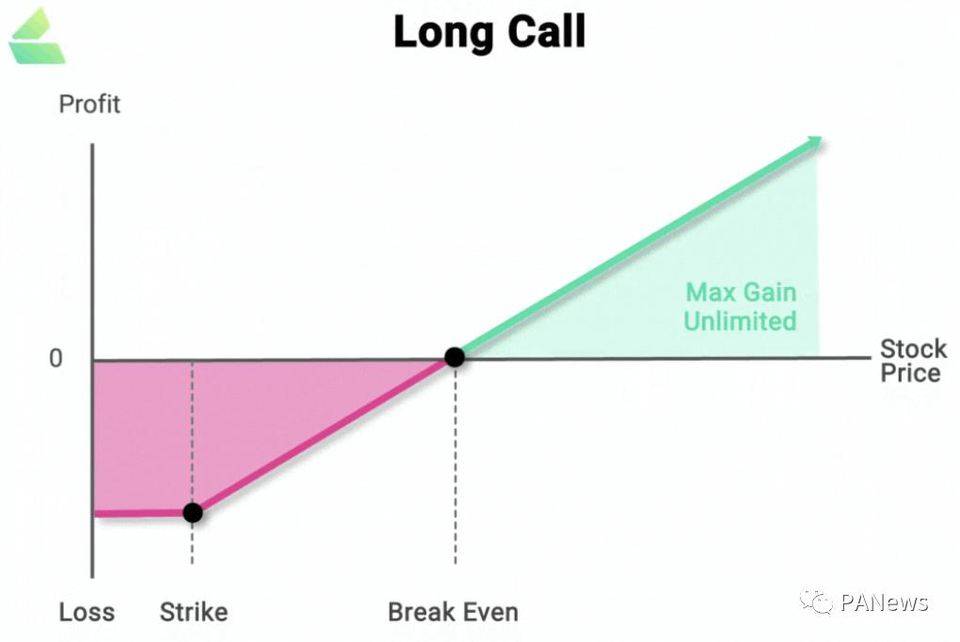 Long Call

Profit

Max Gain Unlimited

0

Stock Price

Loss

Strike

Break Even

PANews